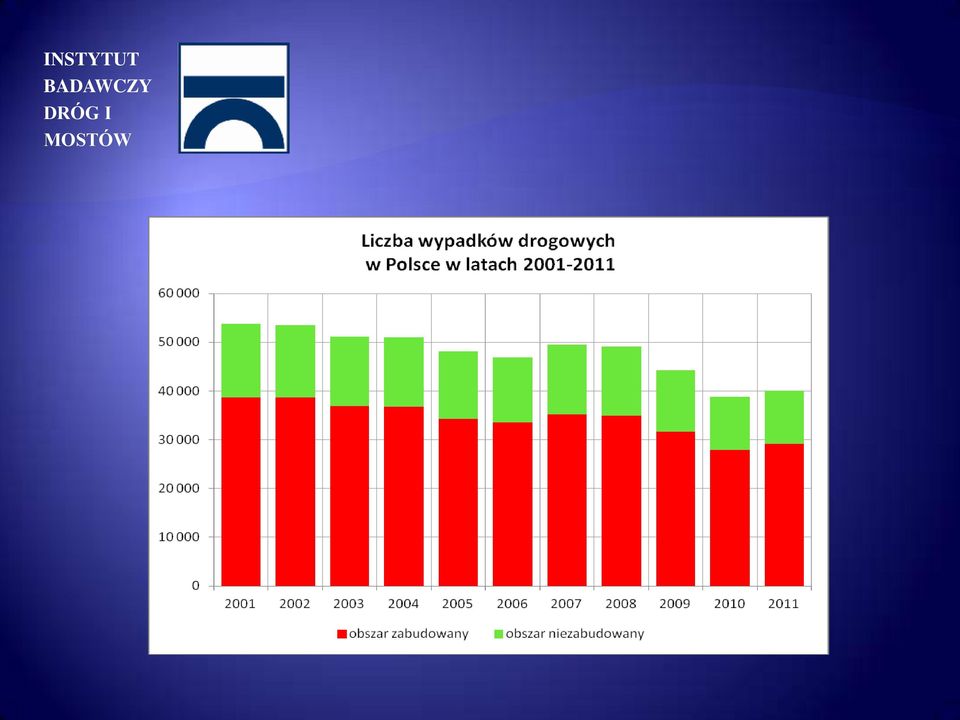 INSTYTUT BADAWCZY DRÓG I MOSTÓW

Liczba wypadków drogowych w Polsce w latach 2001-2011

60 000
50 000
40 000
30 000
20 000
10 000
0

2001 2002 2003 2004 2005 2006 2007 2008 2009 2010 2011

obszar zabudowany
obszar niezabudowany